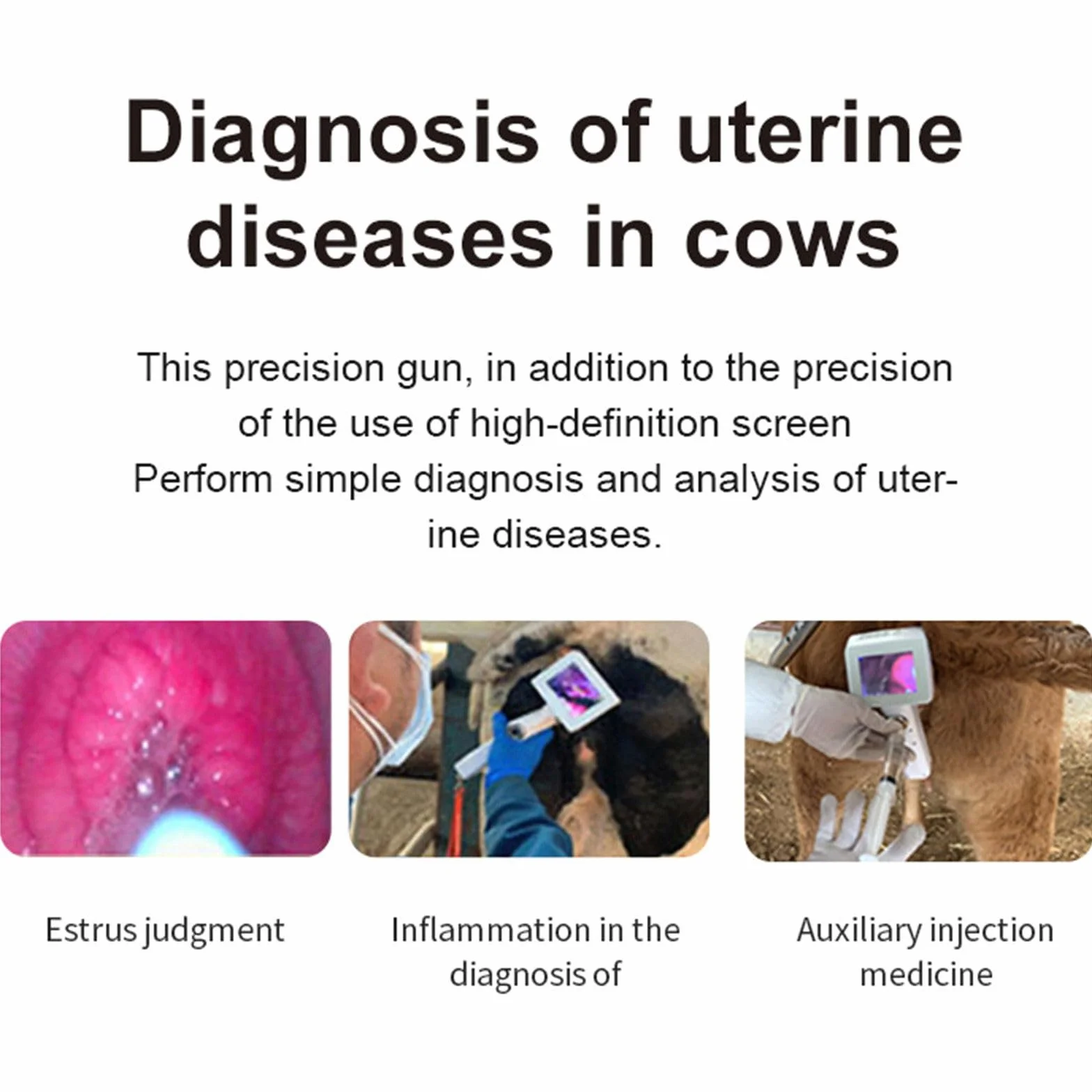 Diagnosis of uterine diseases in cows

This precision gun, in addition to the precision of the use of high-definition screen Perform simple diagnosis and analysis of uterine diseases.

Estrus judgment

Inflammation in the diagnosis of

Auxiliary injection medicine